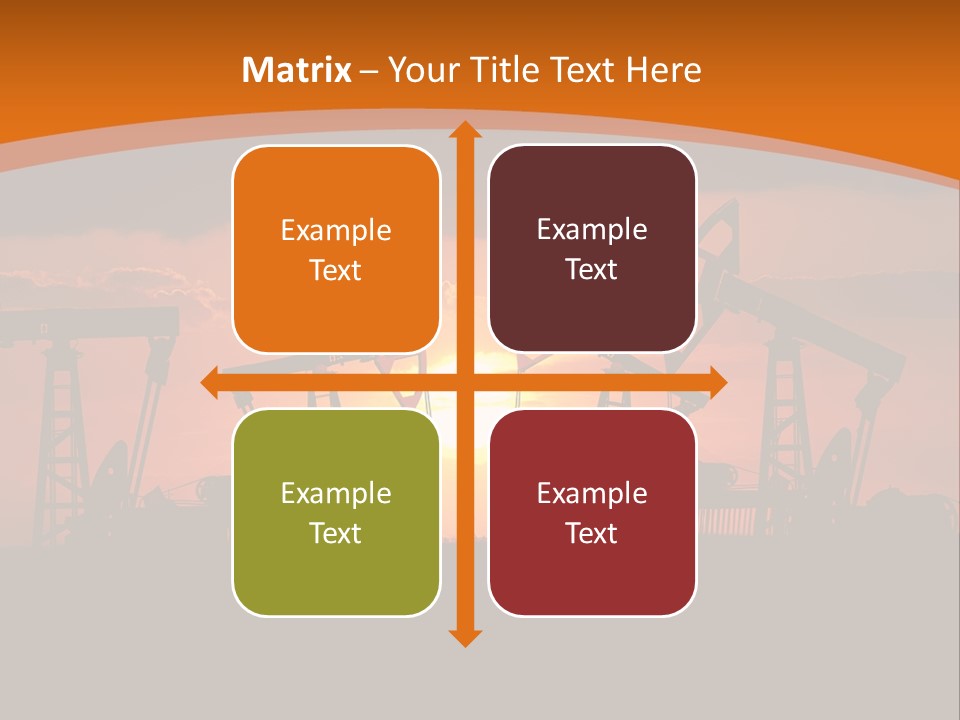 Matrix – Your Title Text Here

Example Text

Example Text

Example Text

Example Text